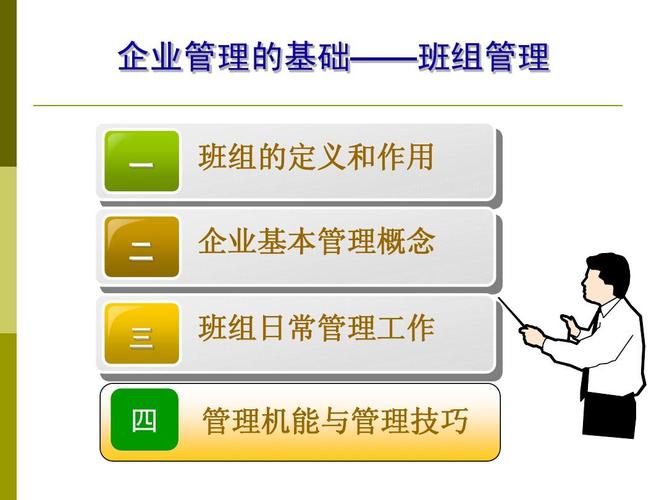 企业管理的基础——班组管理

一 班组的定义和作用

二 企业基本管理概念

三 班组日常管理工作

四 管理机能与管理技巧